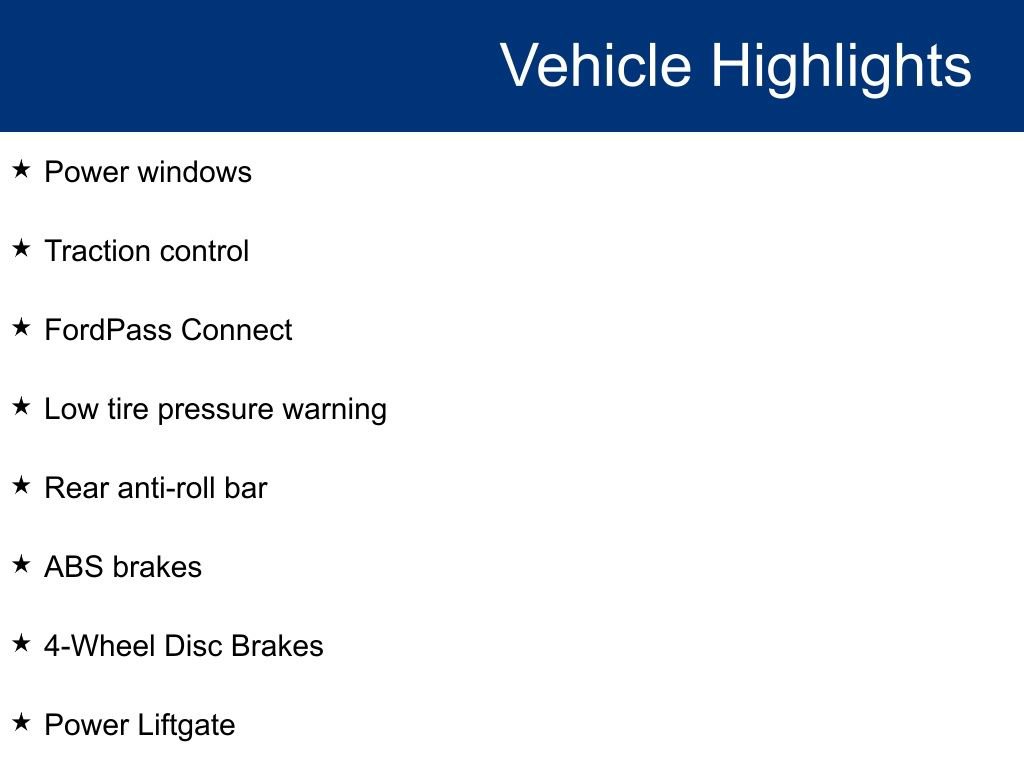 Vehicle Highlights

★ Power windows

★ Traction control

★ FordPass Connect

★ Low tire pressure warning

★ Rear anti-roll bar

★ ABS brakes

★ 4-Wheel Disc Brakes

★ Power Liftgate